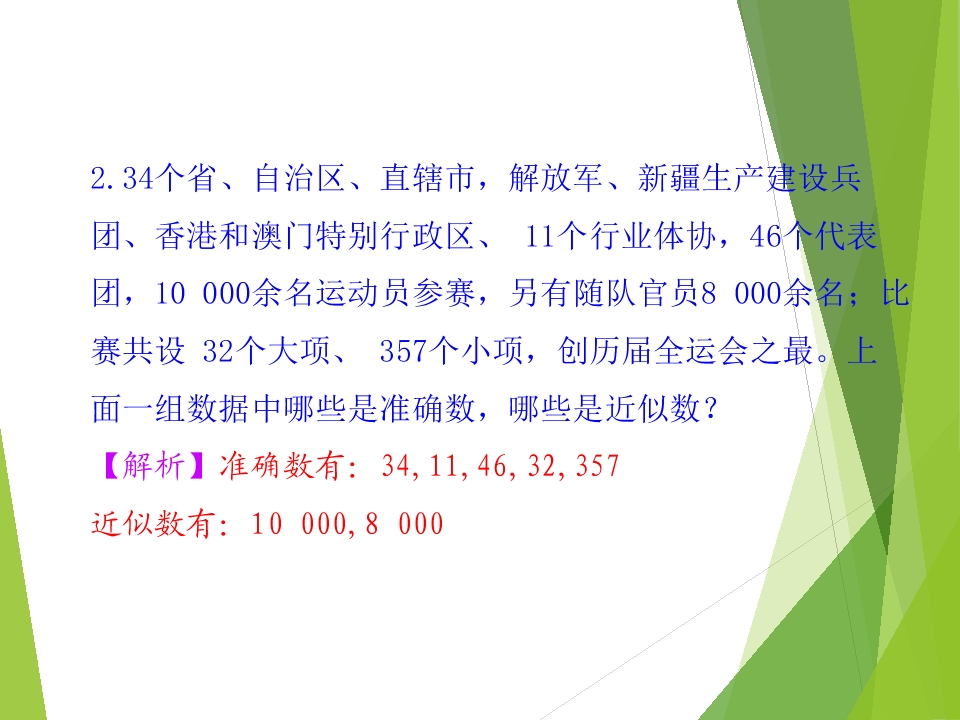 2.34个省、自治区、直辖市，解放军、新疆生产建设兵团、香港和澳门特别行政区、11个行业体协，46个代表团，10 000余名运动员参赛，另有随队官员8 000余名；比赛共设32个大项、357个小项，创历届全运会之最。上面一组数据中哪些是准确数，哪些是近似数？

【解析】准确数有：34,11,46,32,357

近似数有：10 000,8 000